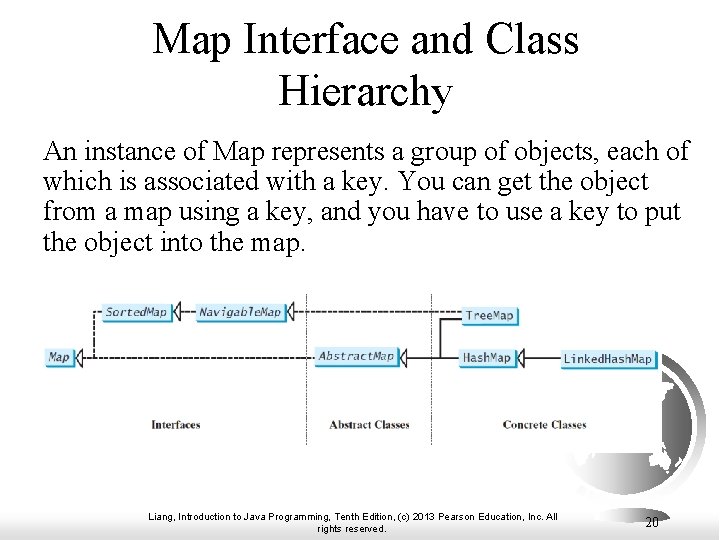 Map Interface and Class Hierarchy

An instance of Map represents a group of objects, each of which is associated with a key. You can get the object from a map using a key, and you have to use a key to put the object into the map.

SortedMap
NavigableMap
TreeMap
Map
AbstractMap
HashMap
LinkedHashMap

Interfaces
Abstract Classes
Concrete Classes

Liang, Introduction to Java Programming, Tenth Edition, (c) 2013 Pearson Education, Inc. All rights reserved.

20